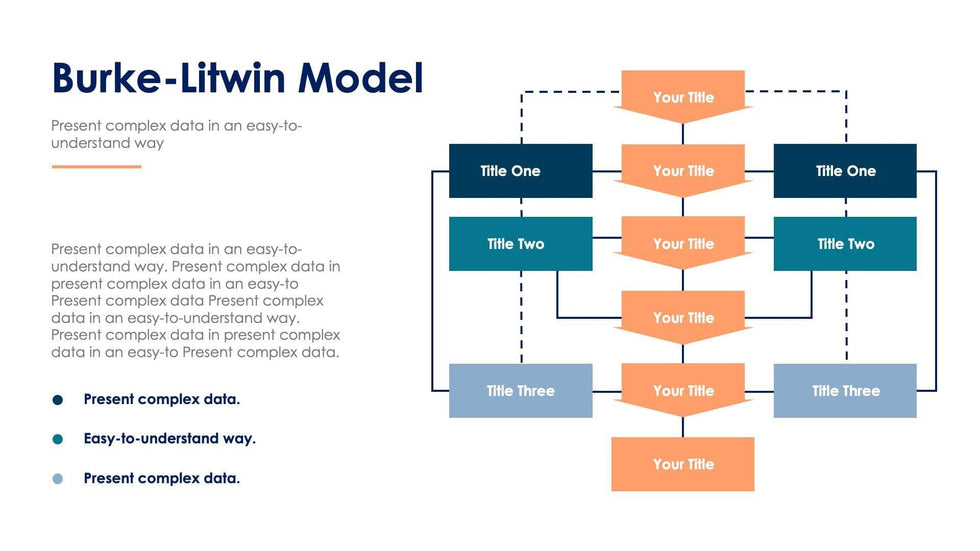 Burke-Litwin Model

Present complex data in an easy-to-understand way

Present complex data in an easy-to-understand way. Present complex data in present complex data in an easy-to Present complex data Present complex data in an easy-to-understand way. Present complex data in present complex data in an easy-to Present complex data.

Present complex data.

Easy-to-understand way.

Present complex data.

Your Title

Title One

Your Title

Title One

Title Two

Your Title

Title Two

Your Title

Title Three

Your Title

Title Three

Your Title